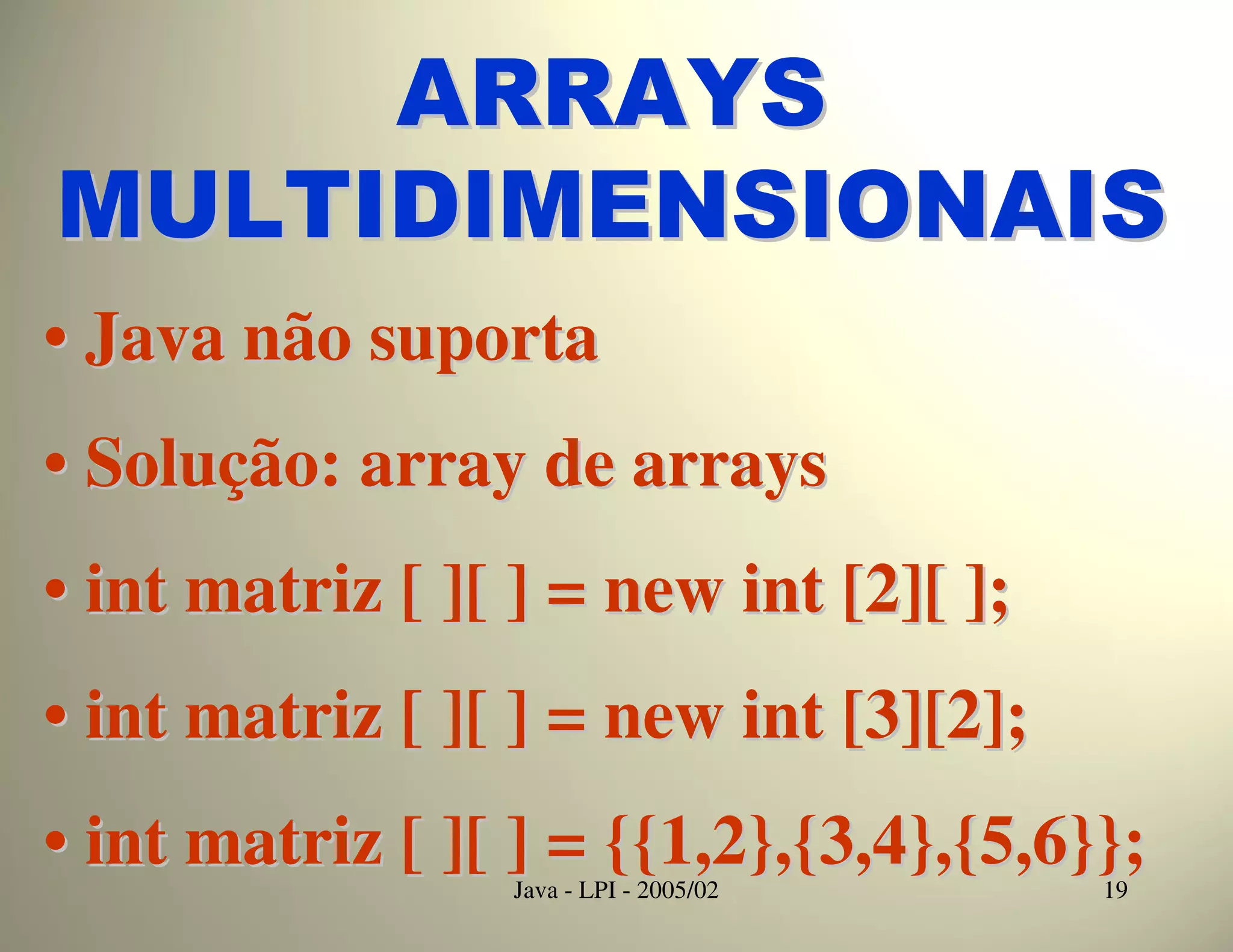 ARRAYS MULTIDIMENSIONAIS

• Java não suporta

• Solução: array de arrays

• int matriz [ ][ ] = new int [2][ ];

• int matriz [ ][ ] = new int [3][2];

• int matriz [ ][ ] = {{1,2},{3,4},{5,6}};

Java - LPI - 2005/02

19